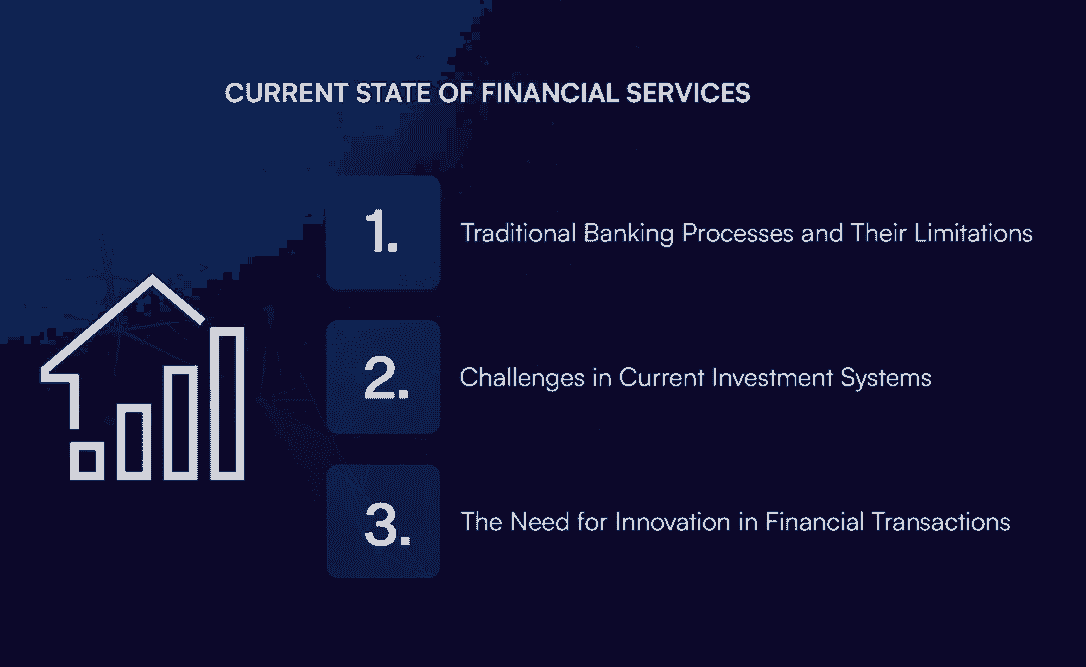 CURRENT STATE OF FINANCIAL SERVICES

1. Traditional Banking Processes and Their Limitations

2. Challenges in Current Investment Systems

3. The Need for Innovation in Financial Transactions